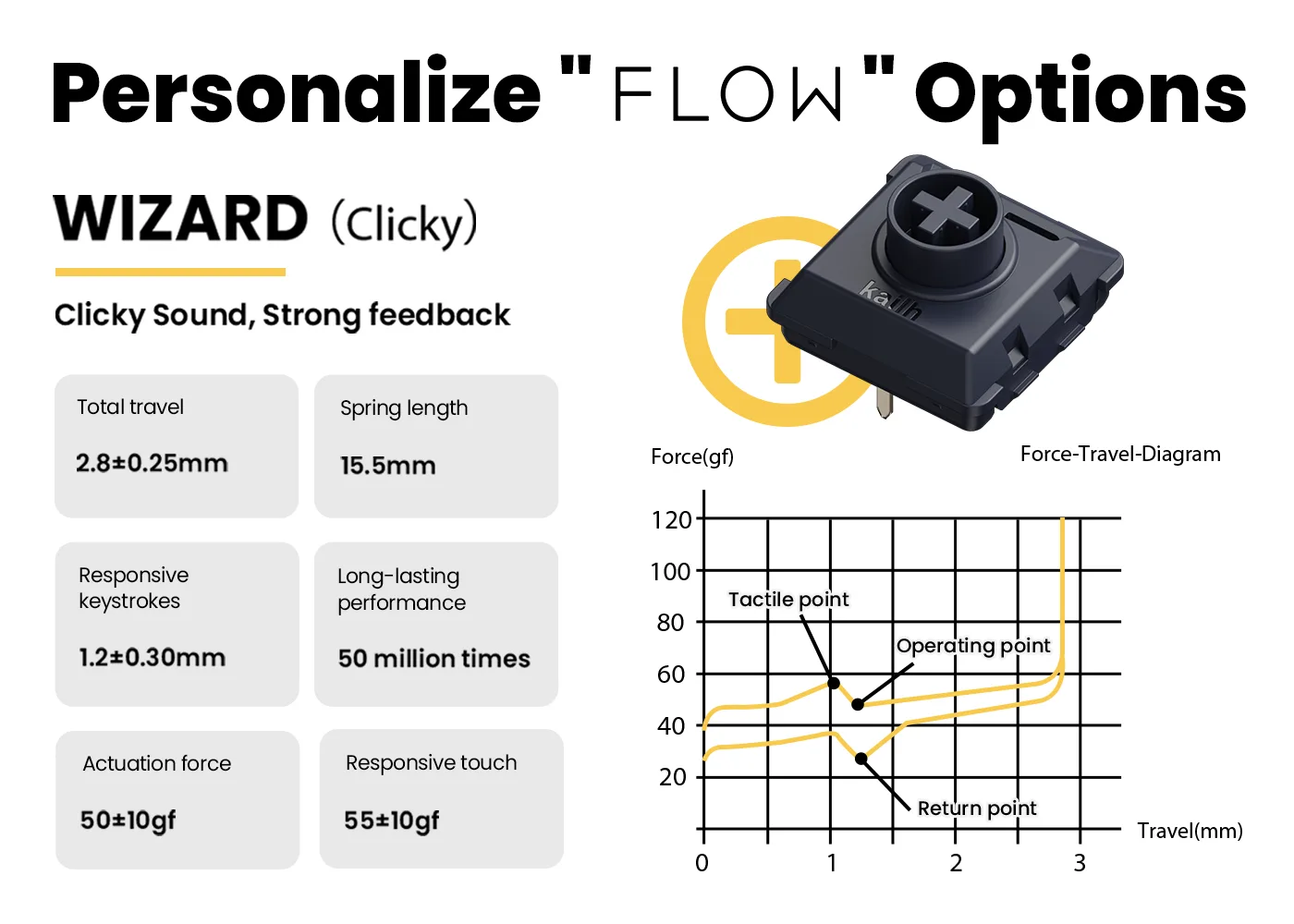 Personalize " FLOW " Options

WIZARD (Clicky)

Clicky Sound, Strong feedback

Total travel
2.8±0.25mm

Spring length
15.5mm

Responsive keystrokes
1.2±0.30mm

Long-lasting performance
50 million times

Actuation force
50±10gf

Responsive touch
55±10gf

kailh

Force(gf)

Force-Travel-Diagram

120
100
80
60
40
20

Tactile point
Operating point
Return point

0
1
2
3

Travel(mm)